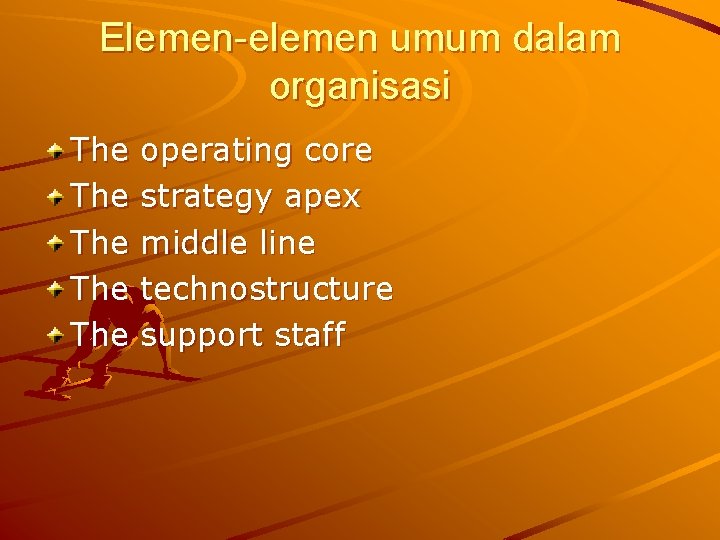 Elemen-elemen umum dalam organisasi

The operating core
The strategy apex
The middle line
The technostructure
The support staff